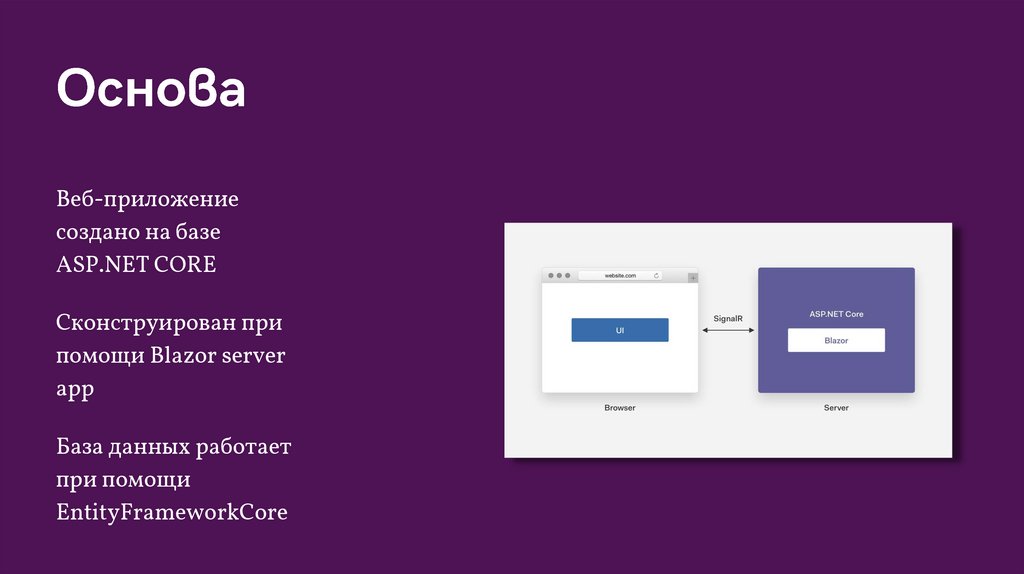 Основа

Веб-приложение создано на базе ASP.NET CORE

Сконструирован при помощи Blazor server app

База данных работает при помощи EntityFrameworkCore

website.com

UI

Browser

SignalR

ASP.NET Core

Blazor

Server